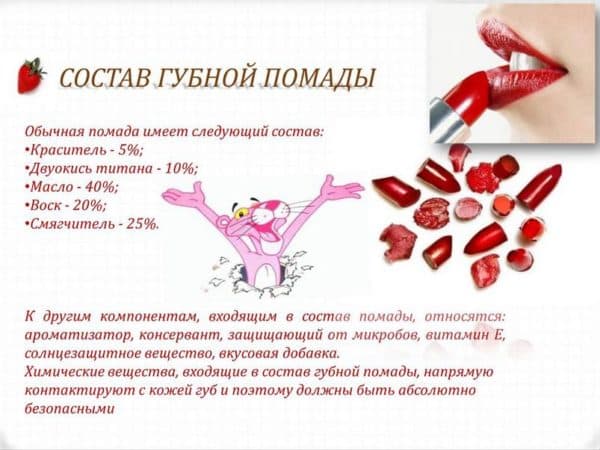 СОСТАВ ГУБНОЙ ПОМАДЫ

Обычная помада имеет следующий состав:
•Краситель - 5%;
•Двуокись титана - 10%;
•Масло - 40%;
•Воск - 20%;
•Смягчитель - 25%.

К другим компонентам, входящим в состав помады, относятся: ароматизатор, консервант, защищающий от микробов, витамин Е, солнцезащитное вещество, вкусовая добавка.
Химические вещества, входящие в состав губной помады, напрямую контактируют с кожей губ и поэтому должны быть абсолютно безопасными